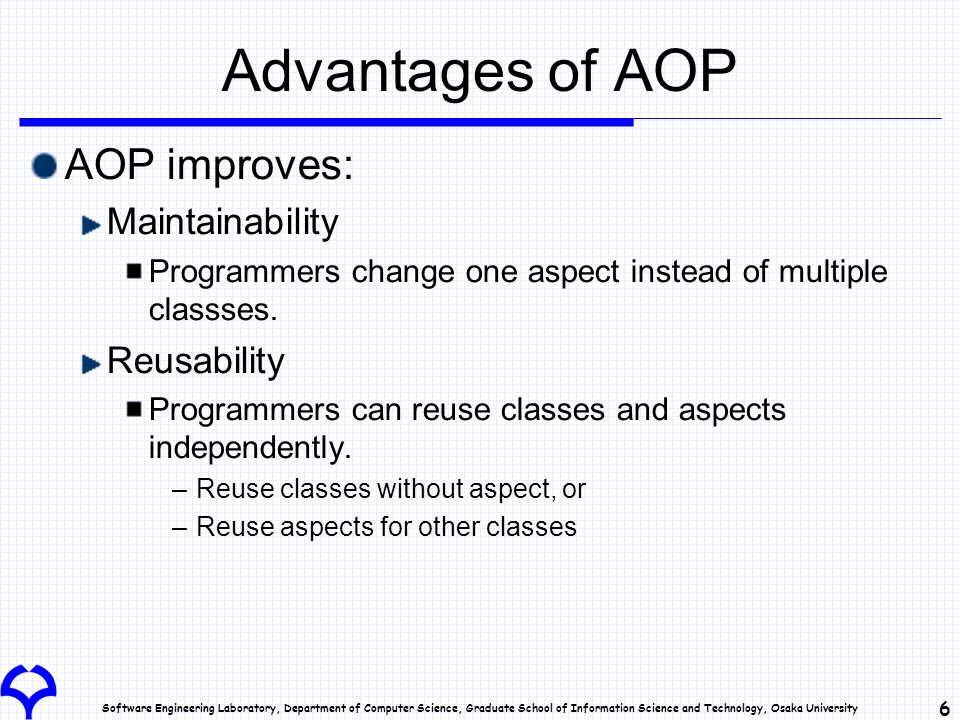 Advantages of AOP

AOP improves:

Maintainability

Programmers change one aspect instead of multiple classses.

Reusability

Programmers can reuse classes and aspects independently.

– Reuse classes without aspect, or

– Reuse aspects for other classes

Software Engineering Laboratory, Department of Computer Science, Graduate School of Information Science and Technology, Osaka University

6